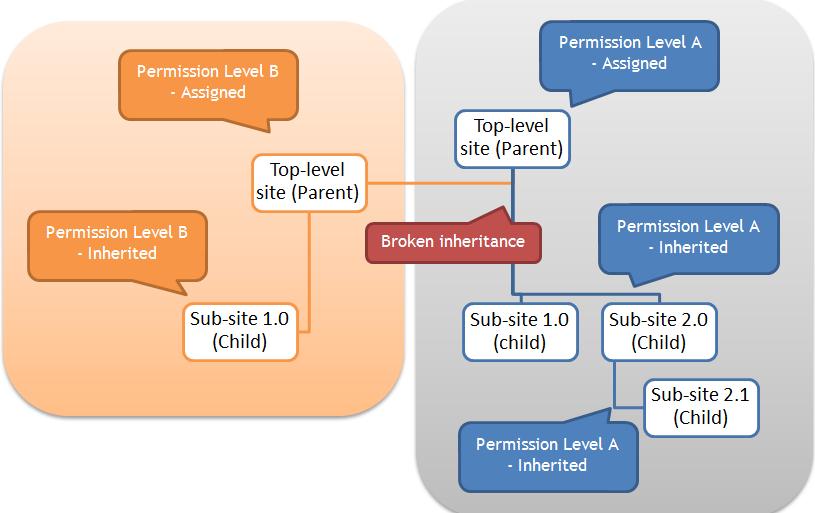 Permission Level B - Assigned

Top-level site (Parent)

Permission Level B - Inherited

Sub-site 1.0 (Child)

Permission Level A - Assigned

Top-level site (Parent)

Broken inheritance

Permission Level A - Inherited

Sub-site 1.0 (child)

Sub-site 2.0 (Child)

Sub-site 2.1 (Child)

Permission Level A - Inherited